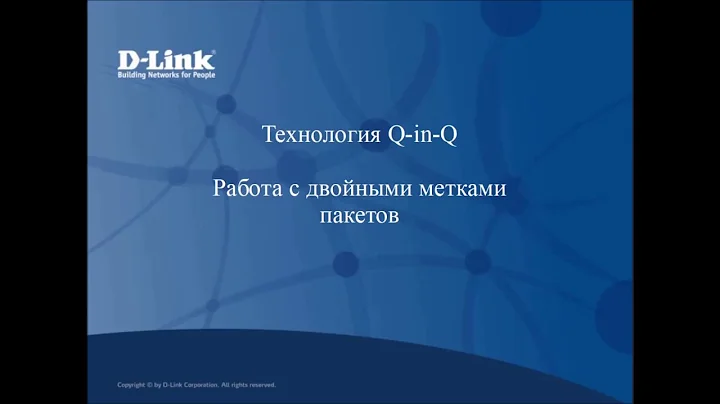 D-Link®
Building Networks for People

Технология Q-in-Q

Работа с двойными метками пакетов

Copyright © by D-Link Corporation. All rights reserved.